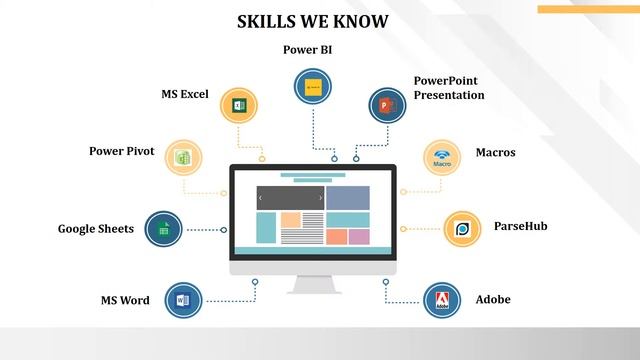 SKILLS WE KNOW

Power BI

MS Excel

PowerPoint Presentation

Power Pivot

Macros

Macro

Google Sheets

ParseHub

MS Word

Adobe

Adobe